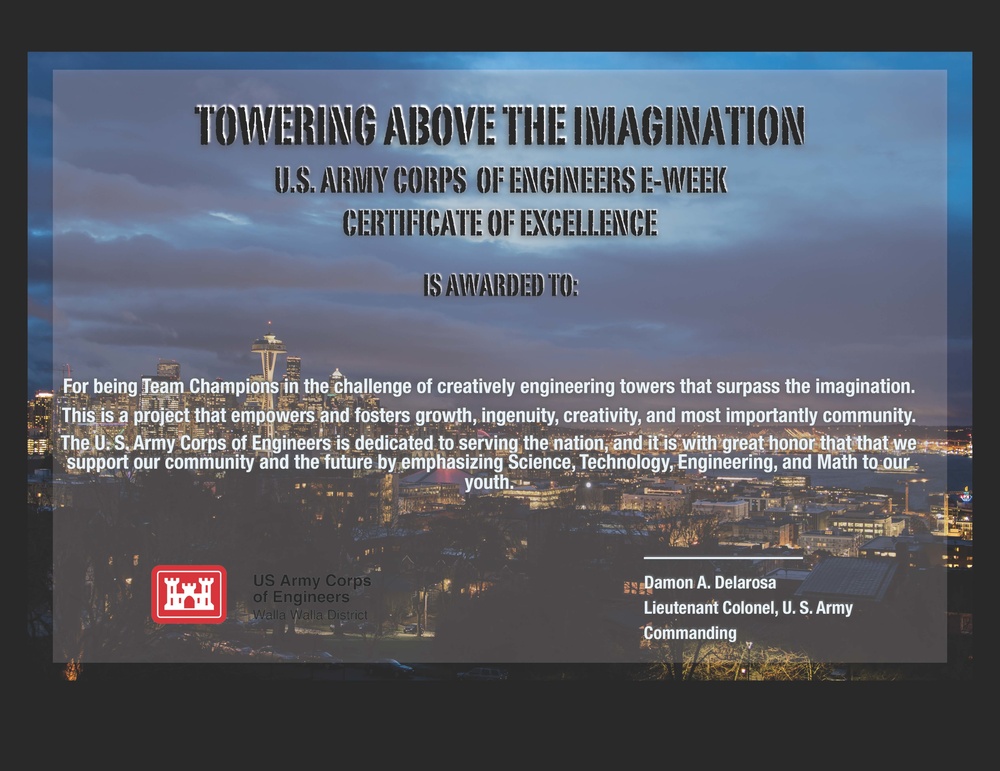 TOWERING ABOVE THE IMAGINATION

U.S. ARMY CORPS OF ENGINEERS E-WEEK
CERTIFICATE OF EXCELLENCE

IS AWARDED TO:

For being Team Champions in the challenge of creatively engineering towers that surpass the imagination. This is a project that empowers and fosters growth, ingenuity, creativity, and most importantly community. The U. S. Army Corps of Engineers is dedicated to serving the nation, and it is with great honor that that we support our community and the future by emphasizing Science, Technology, Engineering, and Math to our youth.

US Army Corps of Engineers
Walla Walla District

Damon A. Delarosa
Lieutenant Colonel, U. S. Army
Commanding